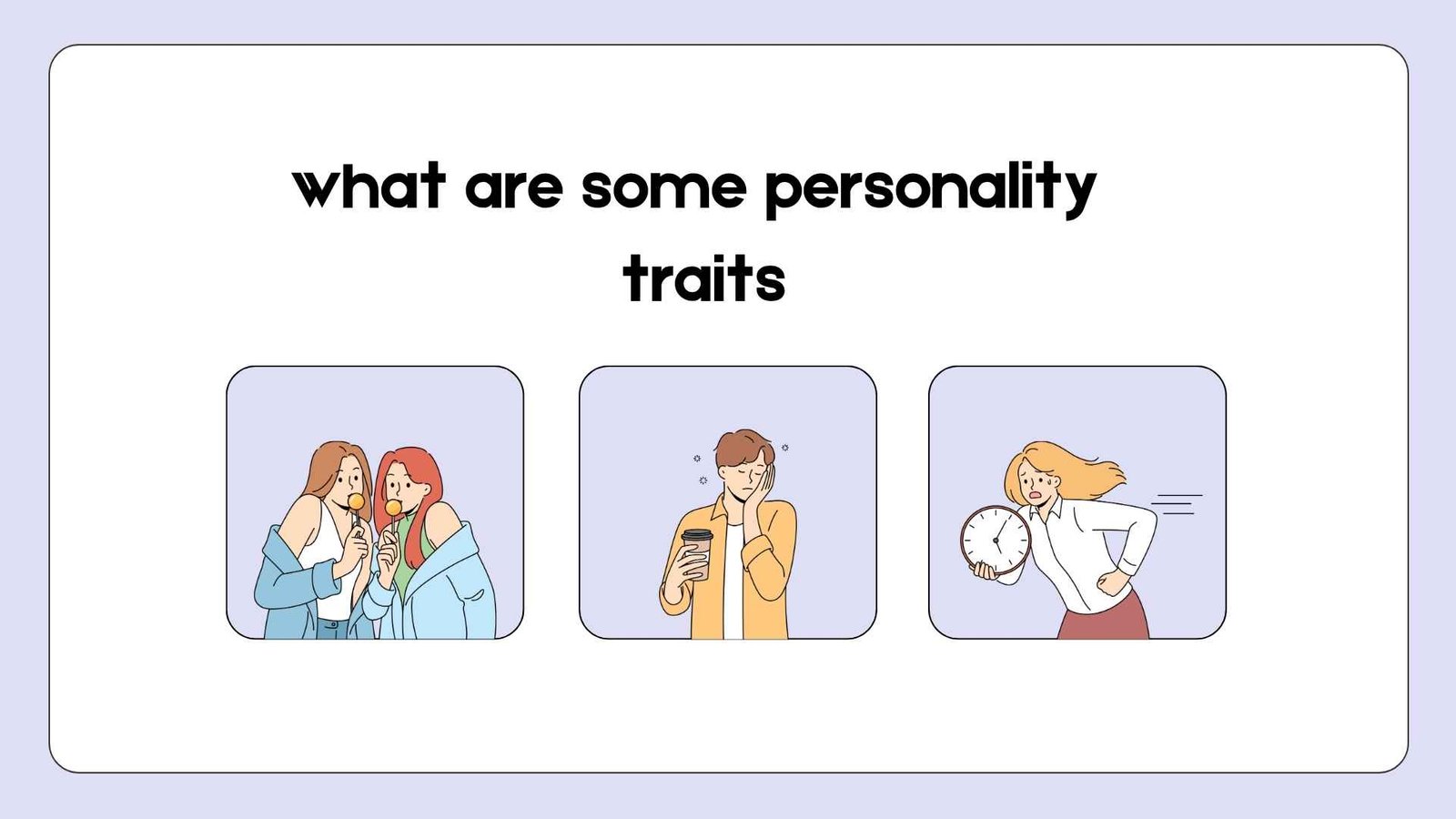 what are some personality traits